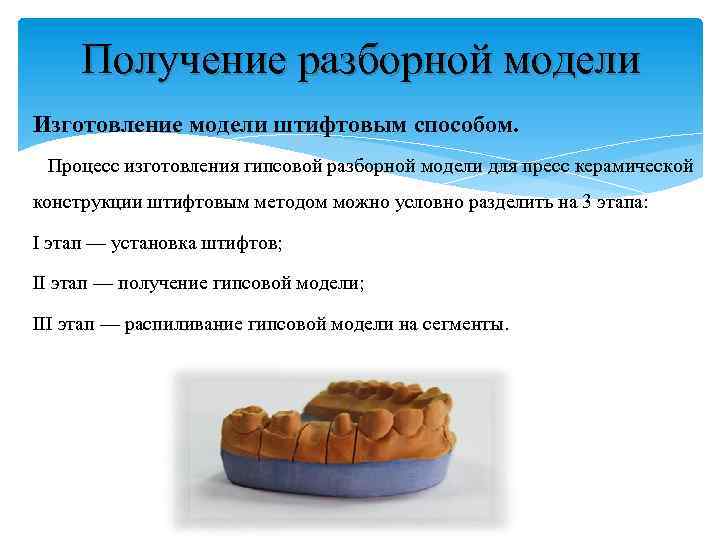 Получение разборной модели

Изготовление модели штифтовым способом.

Процесс изготовления гипсовой разборной модели для пресс керамической конструкции штифтовым методом можно условно разделить на 3 этапа:

I этап — установка штифтов;

II этап — получение гипсовой модели;

III этап — распиливание гипсовой модели на сегменты.